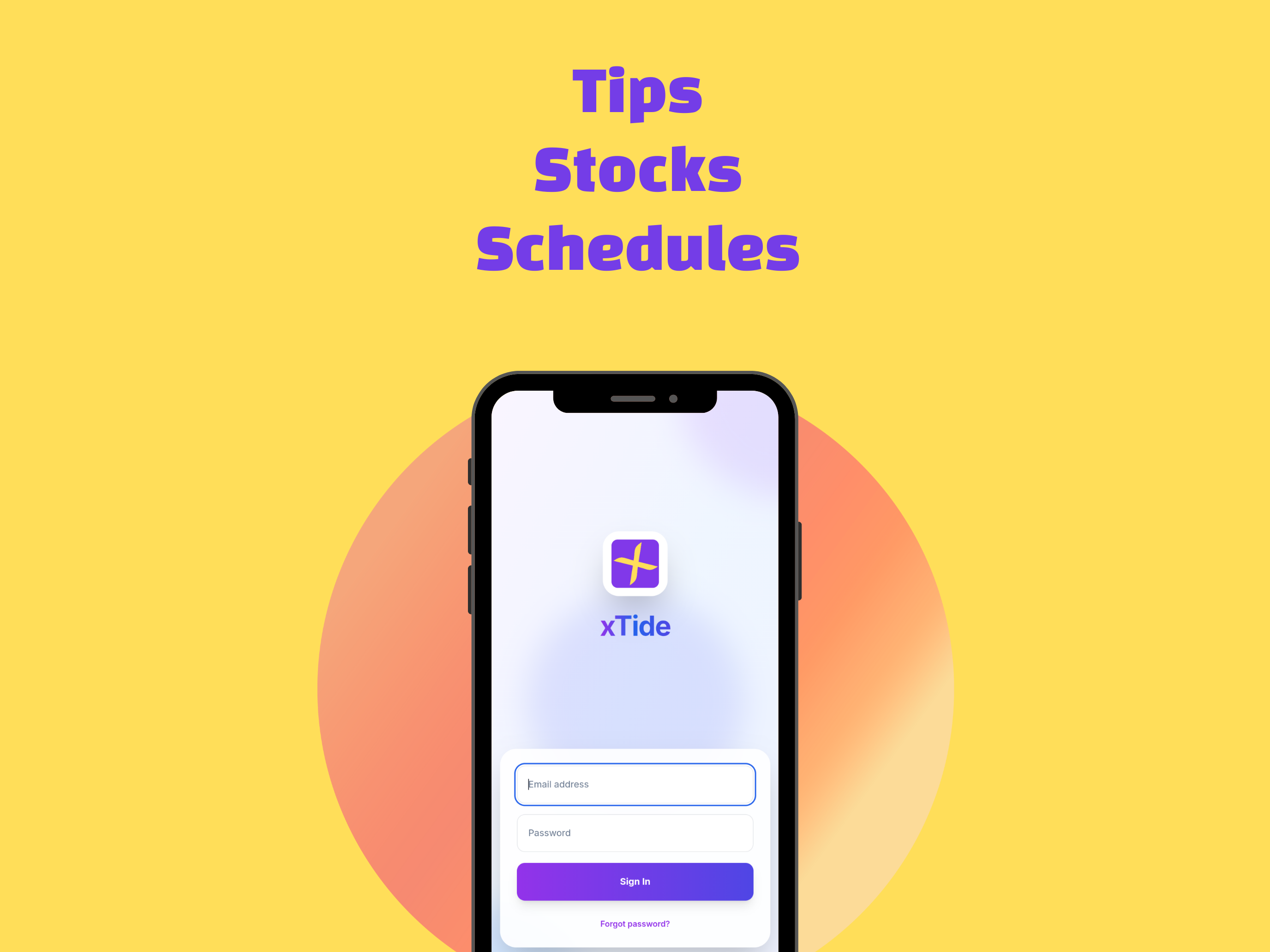 Tips
Stocks
Schedules

xTide

Email address

Password

Sign In

Forgot password?